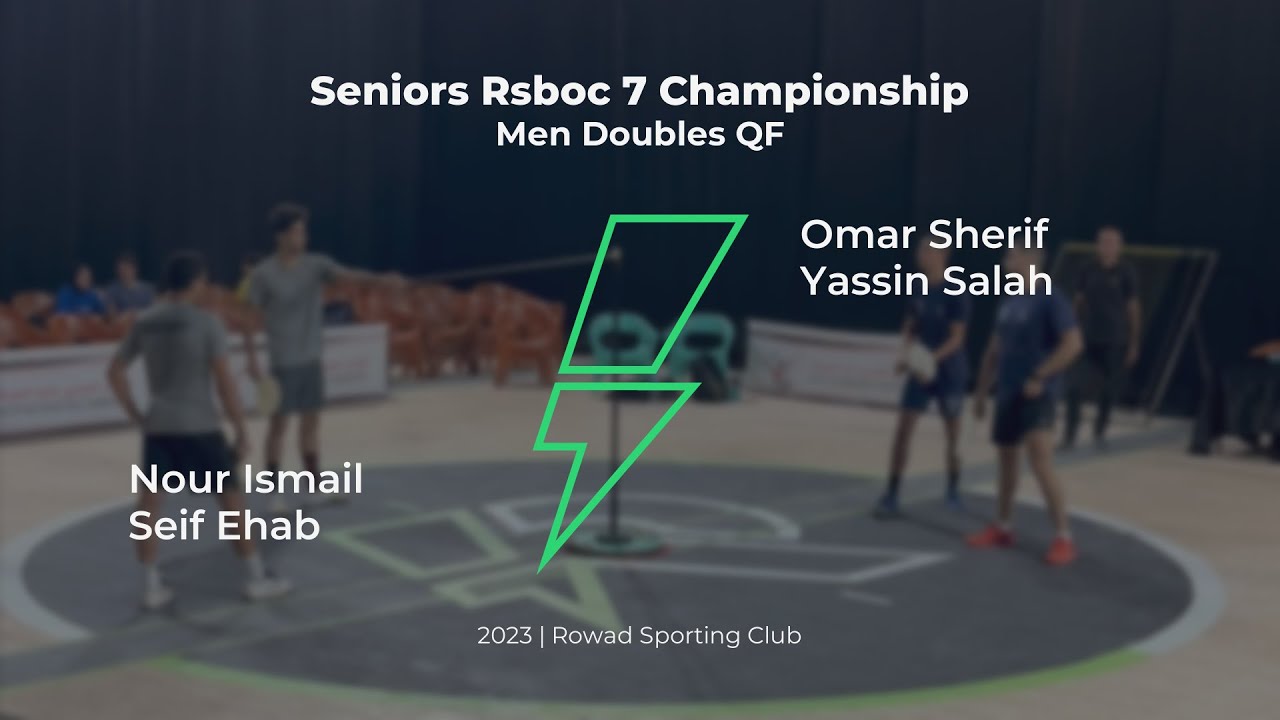 Seniors Rsboc 7 Championship
Men Doubles QF

Omar Sherif
Yassin Salah

Nour Ismail
Seif Ehab

2023 | Rowad Sporting Club